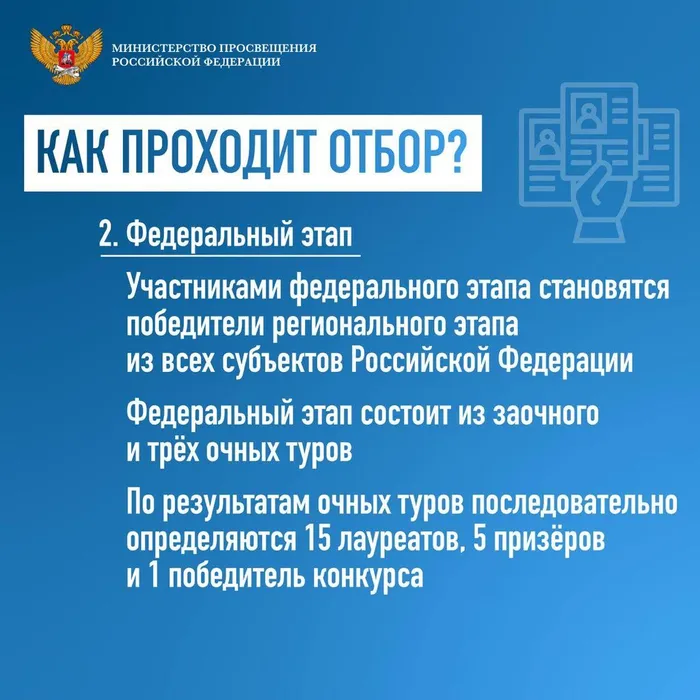 МИНИСТЕРСТВО ПРОСВЕЩЕНИЯ РОССИЙСКОЙ ФЕДЕРАЦИИ

КАК ПРОХОДИТ ОТБОР?

2. Федеральный этап

Участниками федерального этапа становятся победители регионального этапа из всех субъектов Российской Федерации

Федеральный этап состоит из заочного и трёх очных туров

По результатам очных туров последовательно определяются 15 лауреатов, 5 призёров и 1 победитель конкурса